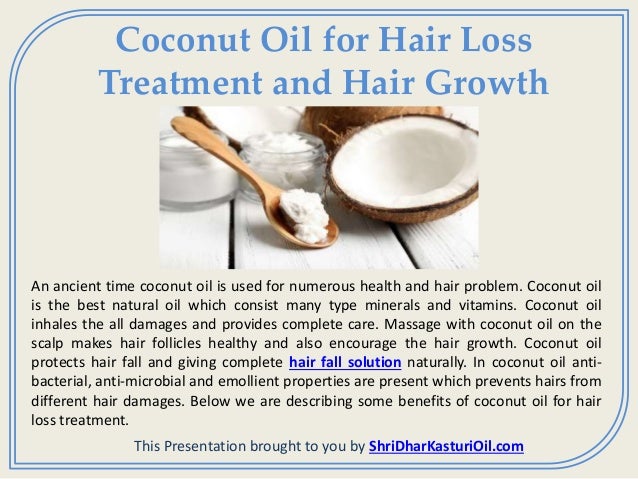 Coconut Oil for Hair Loss Treatment and Hair Growth

An ancient time coconut oil is used for numerous health and hair problem. Coconut oil is the best natural oil which consist many type minerals and vitamins. Coconut oil inhales the all damages and provides complete care. Massage with coconut oil on the scalp makes hair follicles healthy and also encourage the hair growth. Coconut oil protects hair fall and giving complete hair fall solution naturally. In coconut oil anti-bacterial, anti-microbial and emollient properties are present which prevents hairs from different hair damages. Below we are describing some benefits of coconut oil for hair loss treatment.

This Presentation brought to you by ShriDharKasturiOil.com